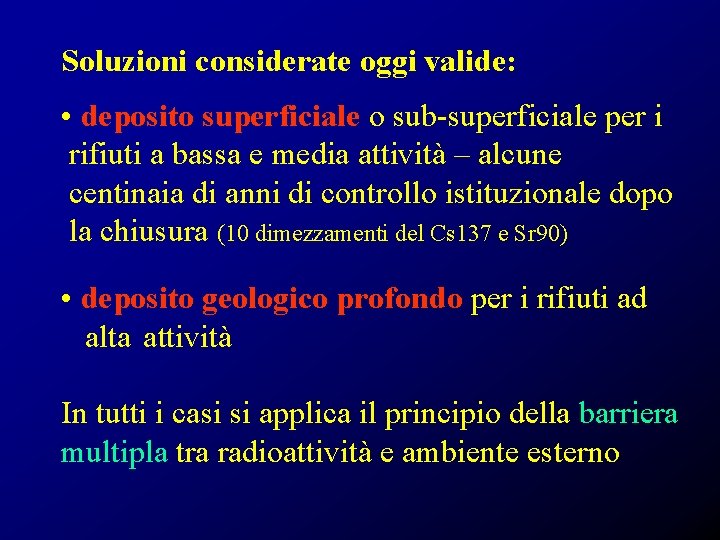 Soluzioni considerate oggi valide:

• deposito superficiale o sub-superficiale per i rifiuti a bassa e media attività – alcune centinaia di anni di controllo istituzionale dopo la chiusura (10 dimezzamenti del Cs137 e Sr90)

• deposito geologico profondo per i rifiuti ad alta attività

In tutti i casi si applica il principio della barriera multipla tra radioattività e ambiente esterno